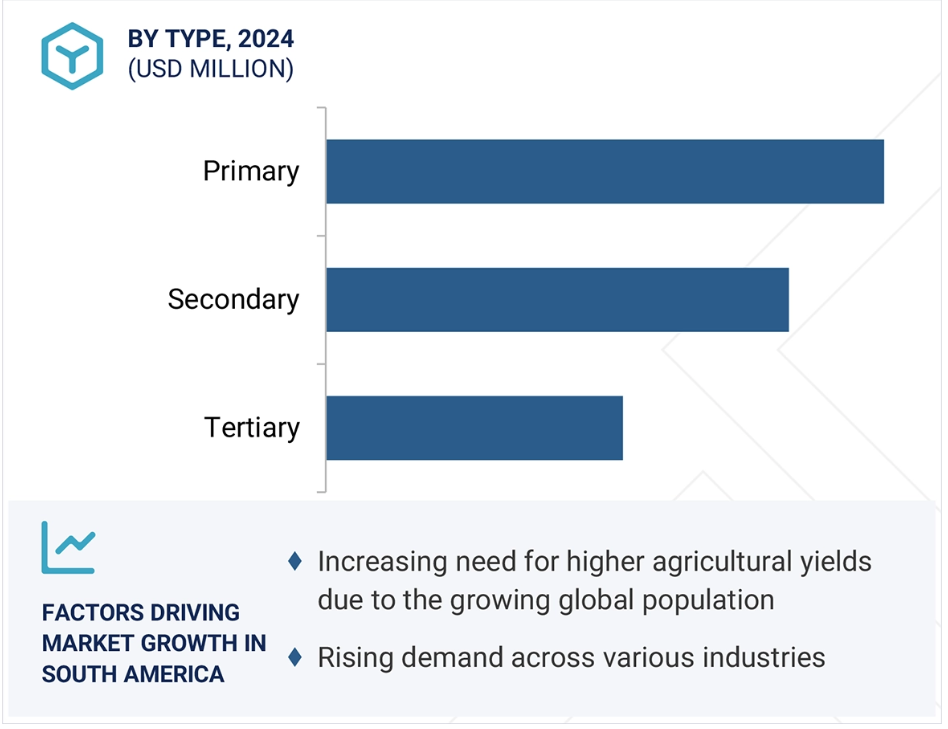 BY TYPE, 2024
(USD MILLION)

Primary

Secondary

Tertiary

FACTORS DRIVING MARKET GROWTH IN SOUTH AMERICA

♦ Increasing need for higher agricultural yields due to the growing global population

♦ Rising demand across various industries